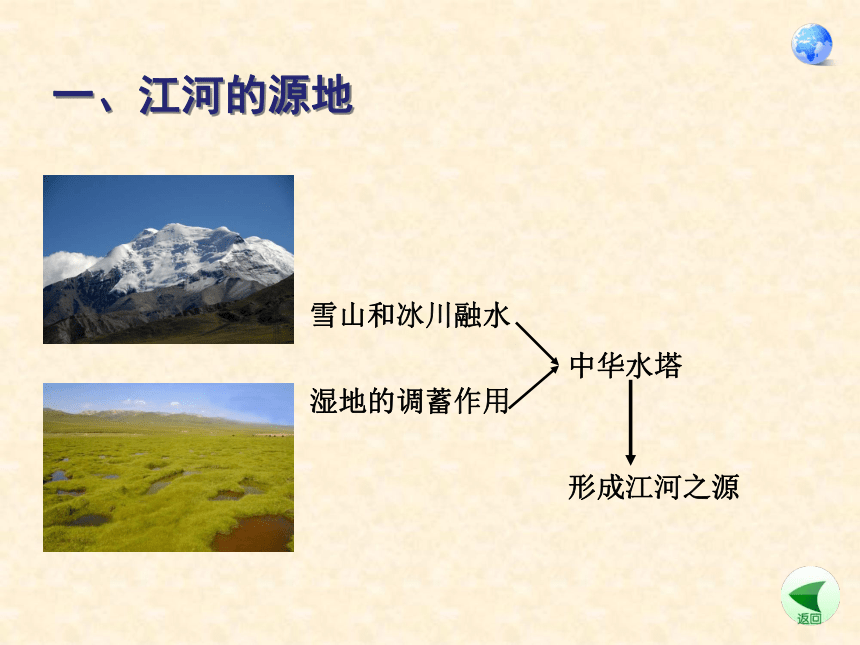 一、江河的源地

雪山和冰川融水

湿地的调蓄作用

中华水塔

形成江河之源

返回